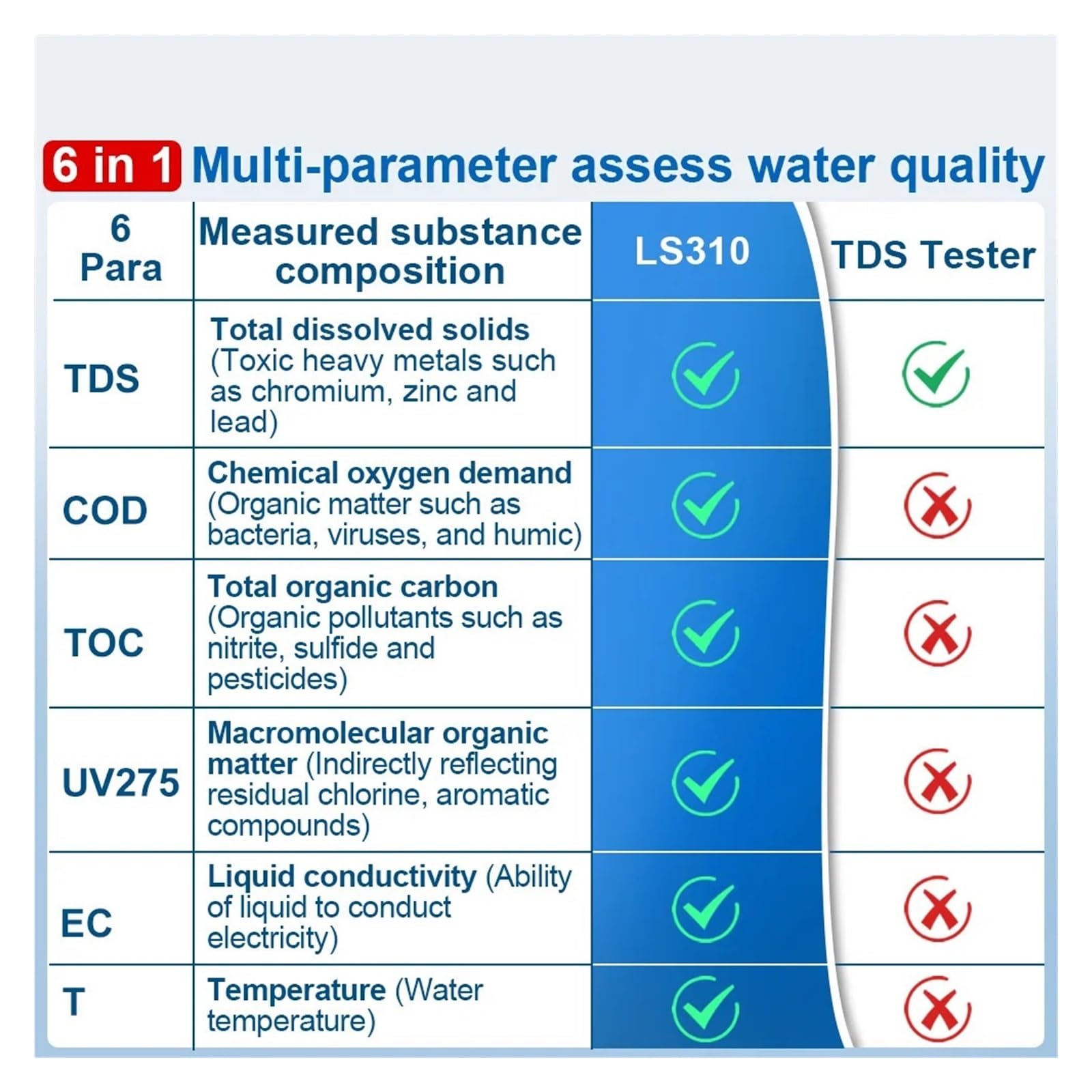 6 in 1 Multi-parameter assess water quality

| 6 Para | Measured substance composition | LS310 | TDS Tester |
|---|---|---|---|
| TDS | Total dissolved solids (Toxic heavy metals such as chromium, zinc and lead) | ✓ | ✓ |
| COD | Chemical oxygen demand (Organic matter such as bacteria, viruses, and humic) | ✓ | ✗ |
| TOC | Total organic carbon (Organic pollutants such as nitrite, sulfide and pesticides) | ✓ | ✗ |
| UV275 | Macromolecular organic matter (Indirectly reflecting residual chlorine, aromatic compounds) | ✓ | ✗ |
| EC | Liquid conductivity (Ability of liquid to conduct electricity) | ✓ | ✗ |
| T | Temperature (Water temperature) | ✓ | ✗ |